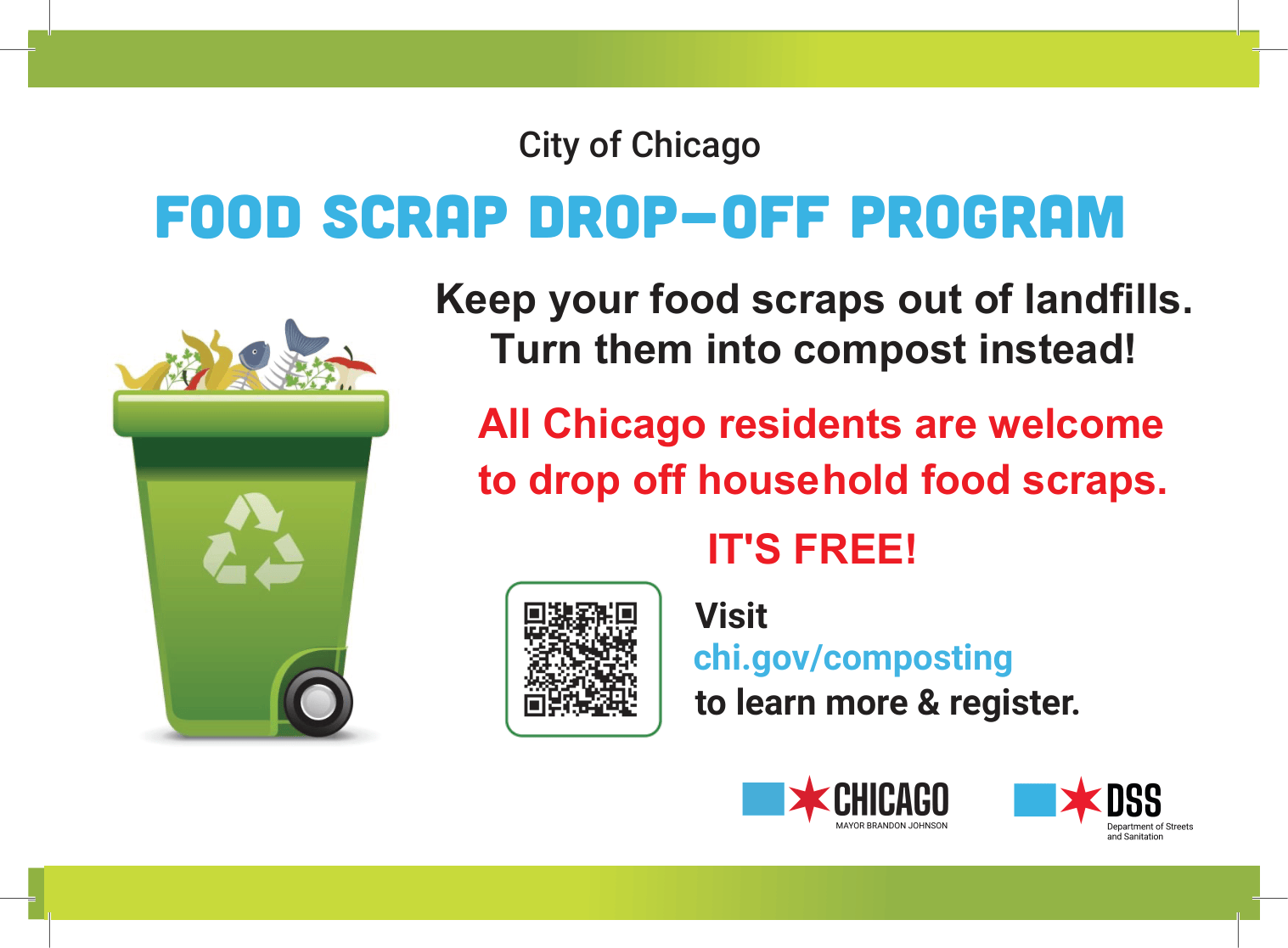 City of Chicago

FOOD SCRAP DROP-OFF PROGRAM

Keep your food scraps out of landfills. Turn them into compost instead!

All Chicago residents are welcome to drop off household food scraps.

IT'S FREE!

Visit
chi.gov/composting
to learn more & register.

CHICAGO
MAYOR BRANDON JOHNSON

DSS
Department of Streets and Sanitation